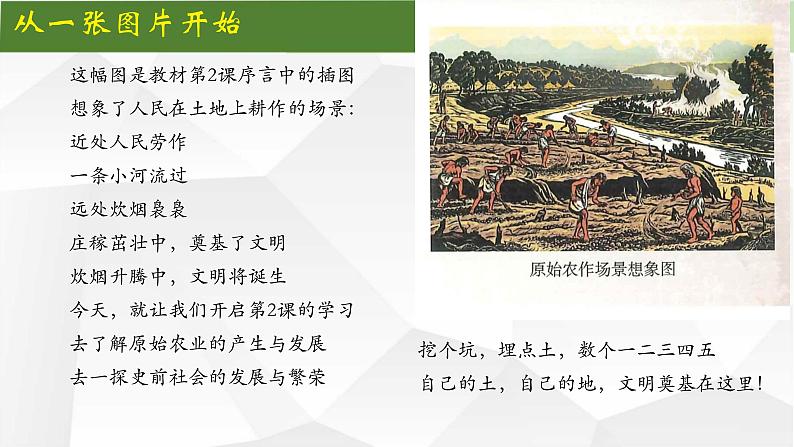 从一张图片开始

这幅图是教材第2课序言中的插图
想象了人民在土地上耕作的场景：
近处人民劳作
一条小河流过
远处炊烟袅袅
庄稼茁壮中，奠基了文明
炊烟升腾中，文明将诞生
今天，就让我们开启第2课的学习
去了解原始农业的产生与发展
去一探史前社会的发展与繁荣

原始农作场景想象图

挖个坑，埋点土，数个一二三四五
自己的土，自己的地，文明奠基在这里！